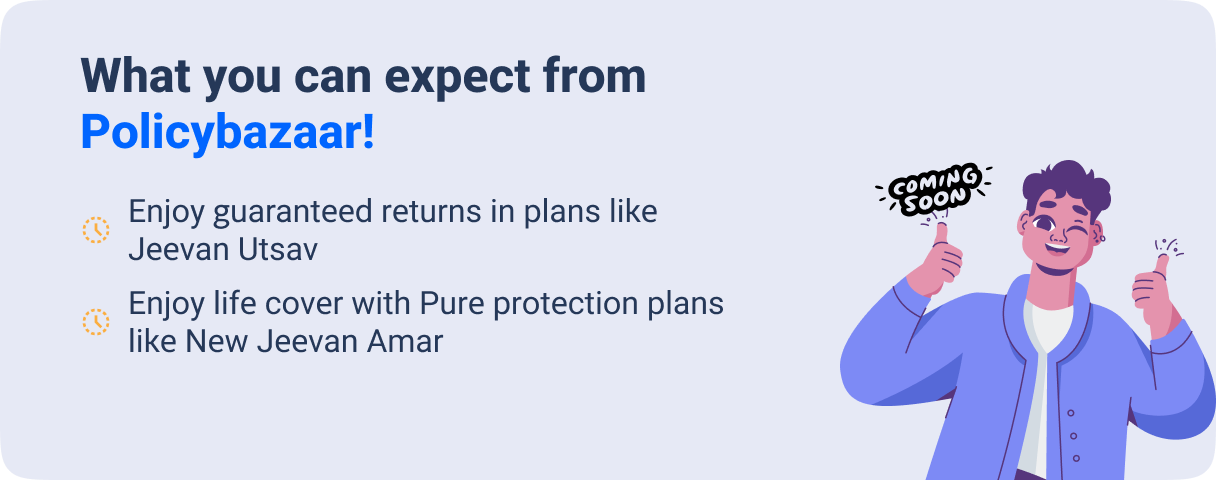 What you can expect from Policybazaar!

Enjoy guaranteed returns in plans like Jeevan Utsav

Enjoy life cover with Pure protection plans like New Jeevan Amar

COMING SOON